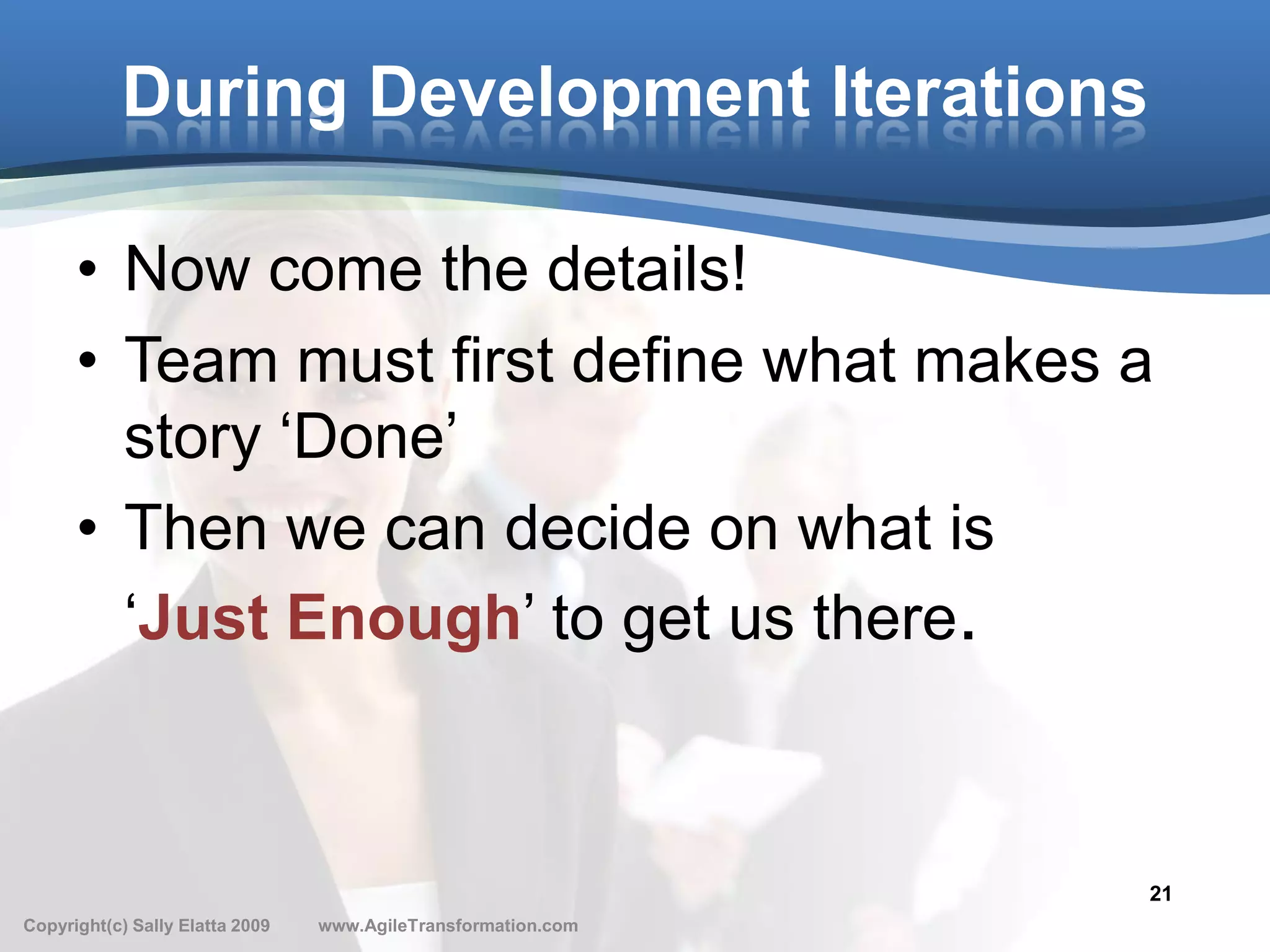 During Development Iterations

• Now come the details!
• Team must first define what makes a story ‘Done’
• Then we can decide on what is ‘Just Enough’ to get us there.

21

Copyright(c) Sally Elatta 2009 www.AgileTransformation.com